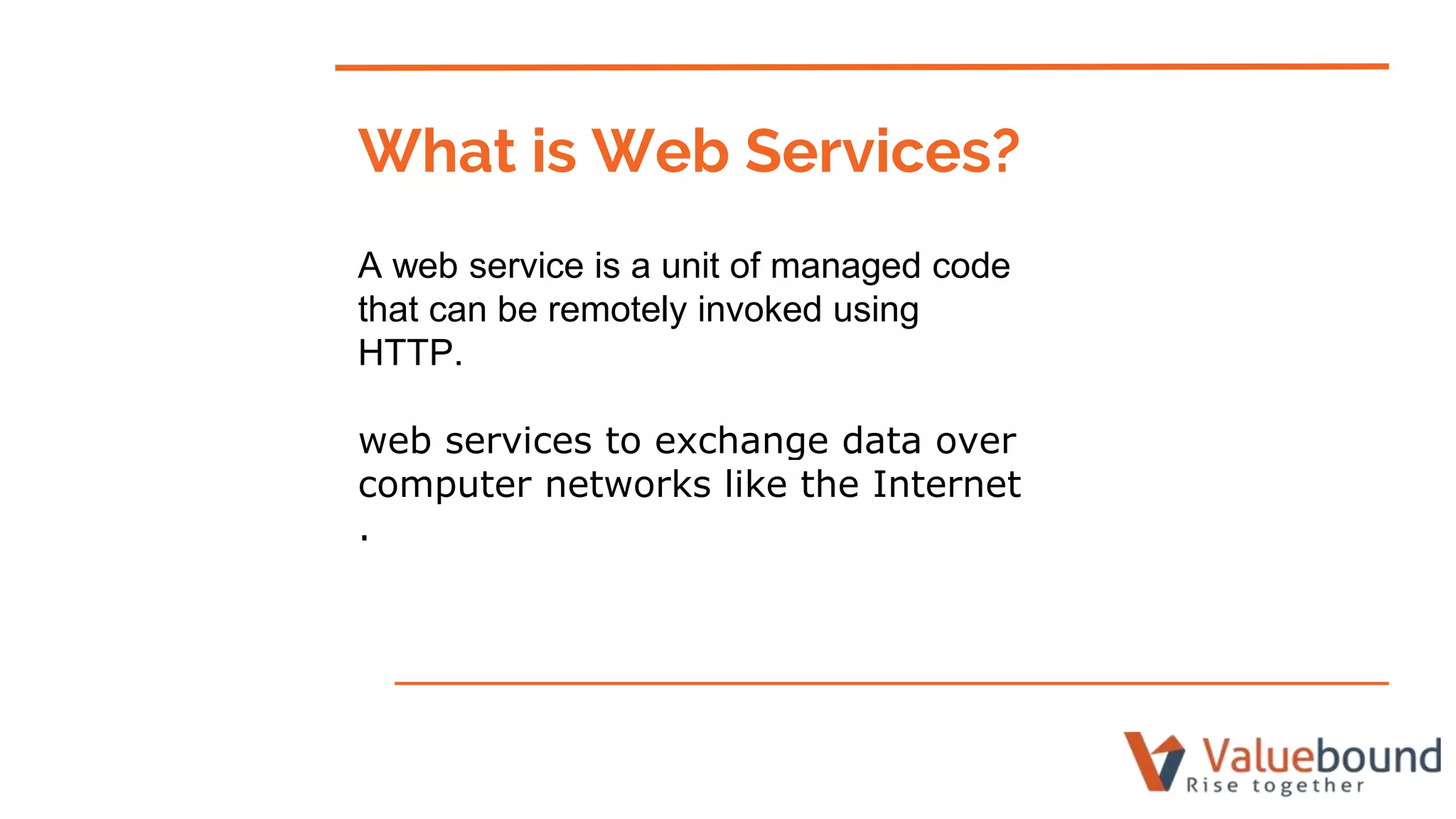 What is Web Services?

A web service is a unit of managed code that can be remotely invoked using HTTP.

web services to exchange data over computer networks like the Internet
.

Valuebound
Rise together